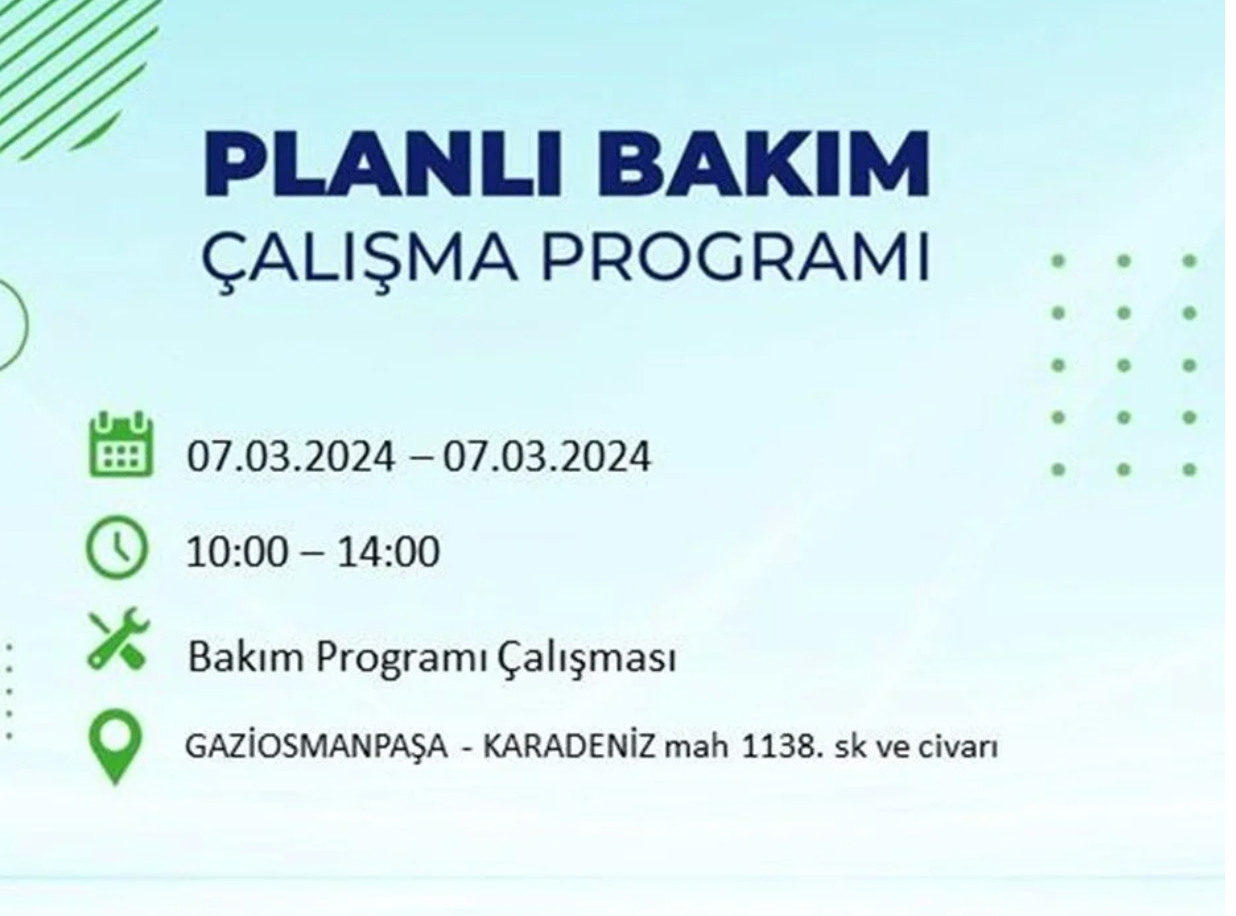 PLANLI BAKIM
ÇALIŞMA PROGRAMI

07.03.2024 – 07.03.2024

10:00 – 14:00

Bakım Programı Çalışması

GAZİOSMANPAŞA - KARADENİZ mah 1138. sk ve civarı